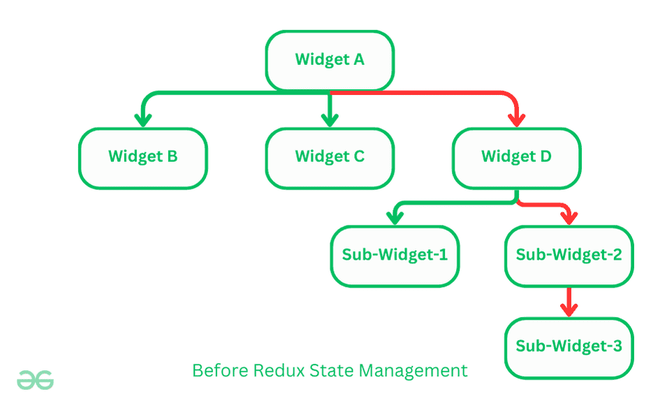 Widget A

Widget B

Widget C

Widget D

Sub-Widget-1

Sub-Widget-2

Sub-Widget-3

Before Redux State Management